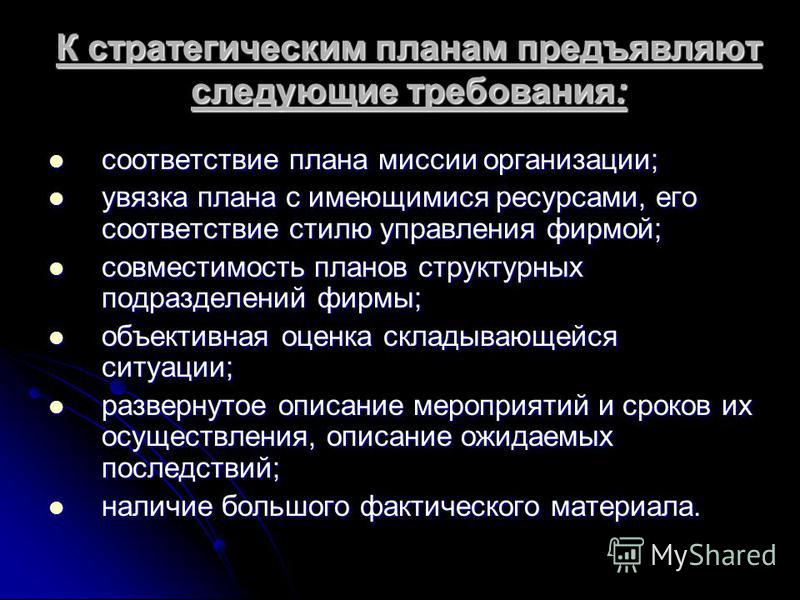 К стратегическим планам предъявляют следующие требования:

- соответствие плана миссии организации;
- увязка плана с имеющимися ресурсами, его соответствие стилю управления фирмой;
- совместимость планов структурных подразделений фирмы;
- объективная оценка складывающейся ситуации;
- развернутое описание мероприятий и сроков их осуществления, описание ожидаемых последствий;
- наличие большого фактического материала.

MyShared